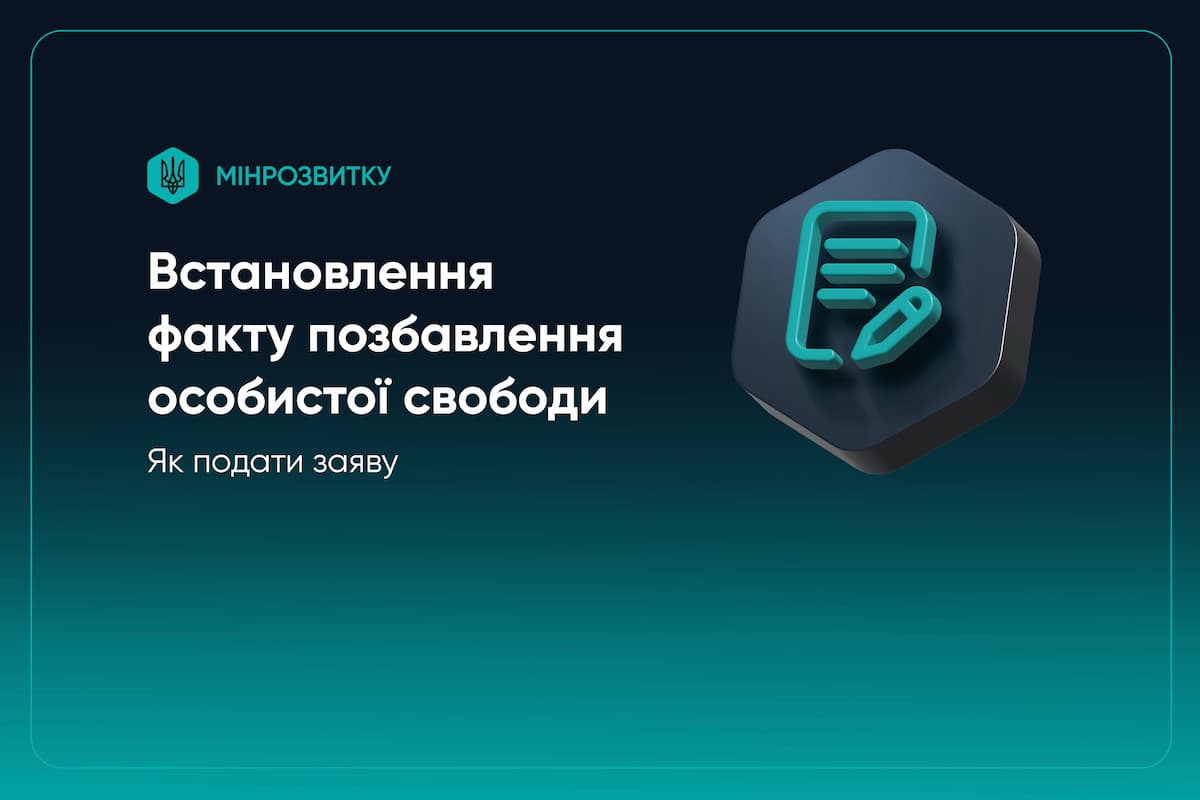 МІНРОЗВИТКУ

Встановлення факту позбавлення особистої свободи

Як подати заяву